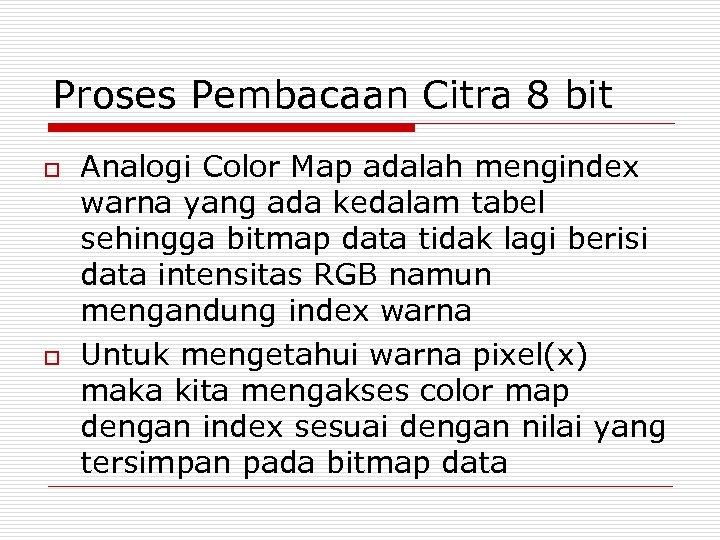 Proses Pembacaan Citra 8 bit

Analogi Color Map adalah mengindex warna yang ada kedalam tabel sehingga bitmap data tidak lagi berisi data intensitas RGB namun mengandung index warna

Untuk mengetahui warna pixel(x) maka kita mengakses color map dengan index sesuai dengan nilai yang tersimpan pada bitmap data